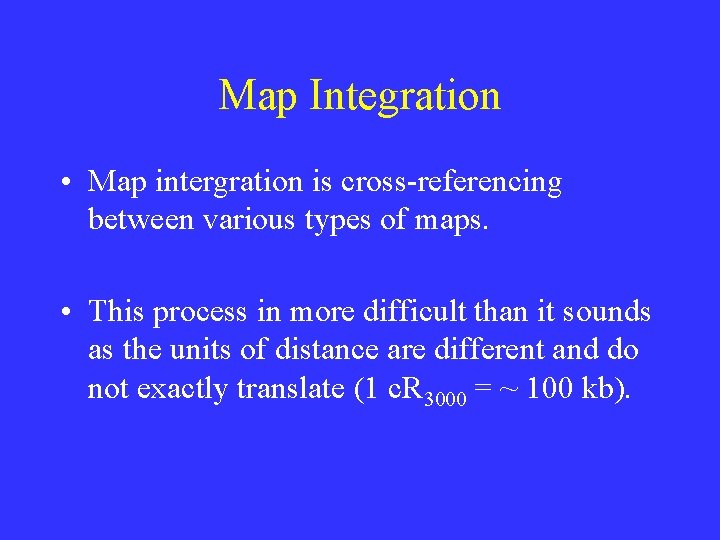 Map Integration

• Map intergration is cross-referencing between various types of maps.

• This process in more difficult than it sounds as the units of distance are different and do not exactly translate (1 $cR_{3000}$ = ~ 100 kb).